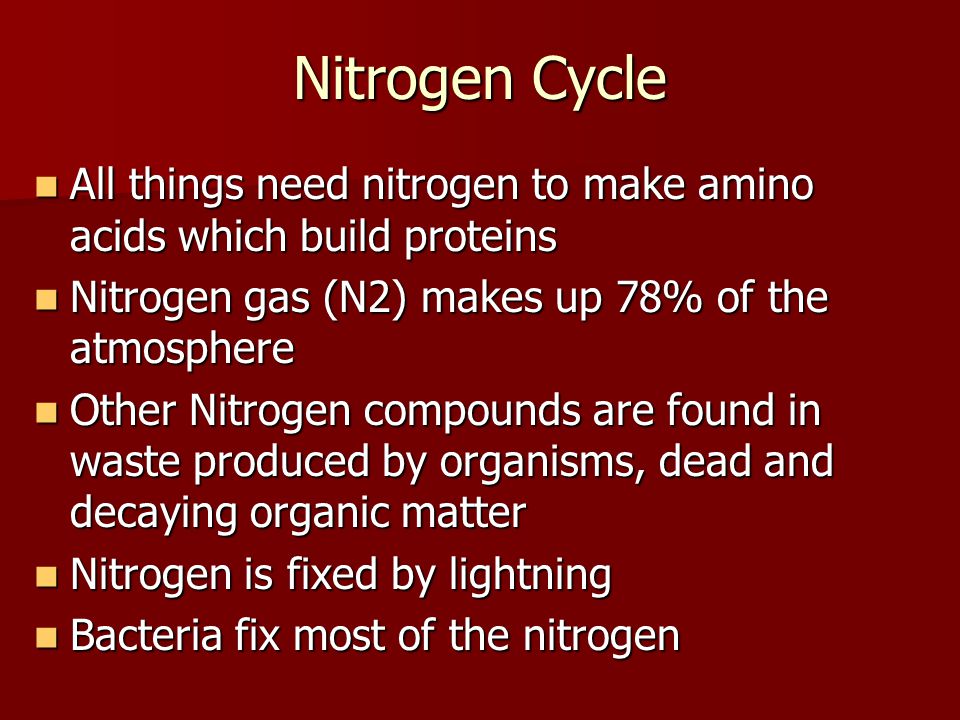 Nitrogen Cycle

- All things need nitrogen to make amino acids which build proteins
- Nitrogen gas (N2) makes up 78% of the atmosphere
- Other Nitrogen compounds are found in waste produced by organisms, dead and decaying organic matter
- Nitrogen is fixed by lightning
- Bacteria fix most of the nitrogen